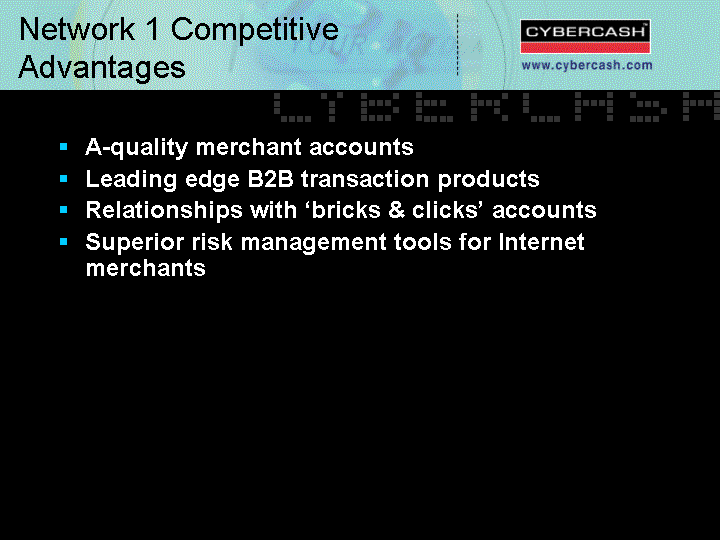 Network 1 Competitive Advantages

CYBERCASH™
www.cybercash.com

CYBERCASH

- A-quality merchant accounts
- Leading edge B2B transaction products
- Relationships with ‘bricks & clicks’ accounts
- Superior risk management tools for Internet merchants